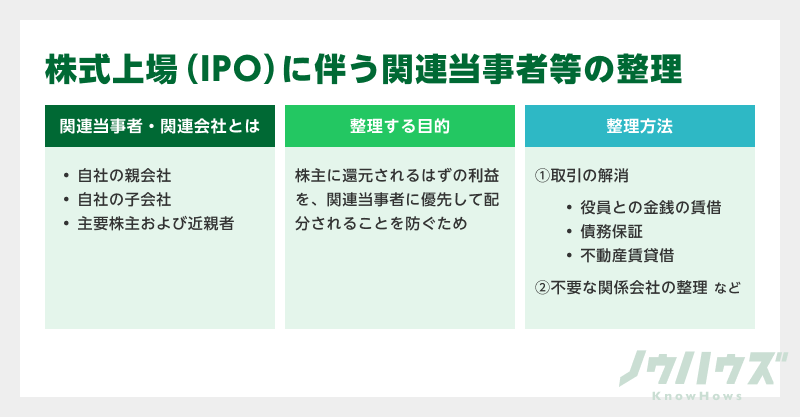 株式上場（IPO）に伴う関連当事者等の整理

関連当事者・関連会社とは

・自社の親会社
・自社の子会社
・主要株主および近親者

整理する目的

株主に還元されるはずの利益を、関連当事者に優先して配分されることを防ぐため

整理方法

①取引の解消

・役員との金銭の賃借
・債務保証
・不動産賃貸借

②不要な関係会社の整理 など

ノウハウズ
KnowHows